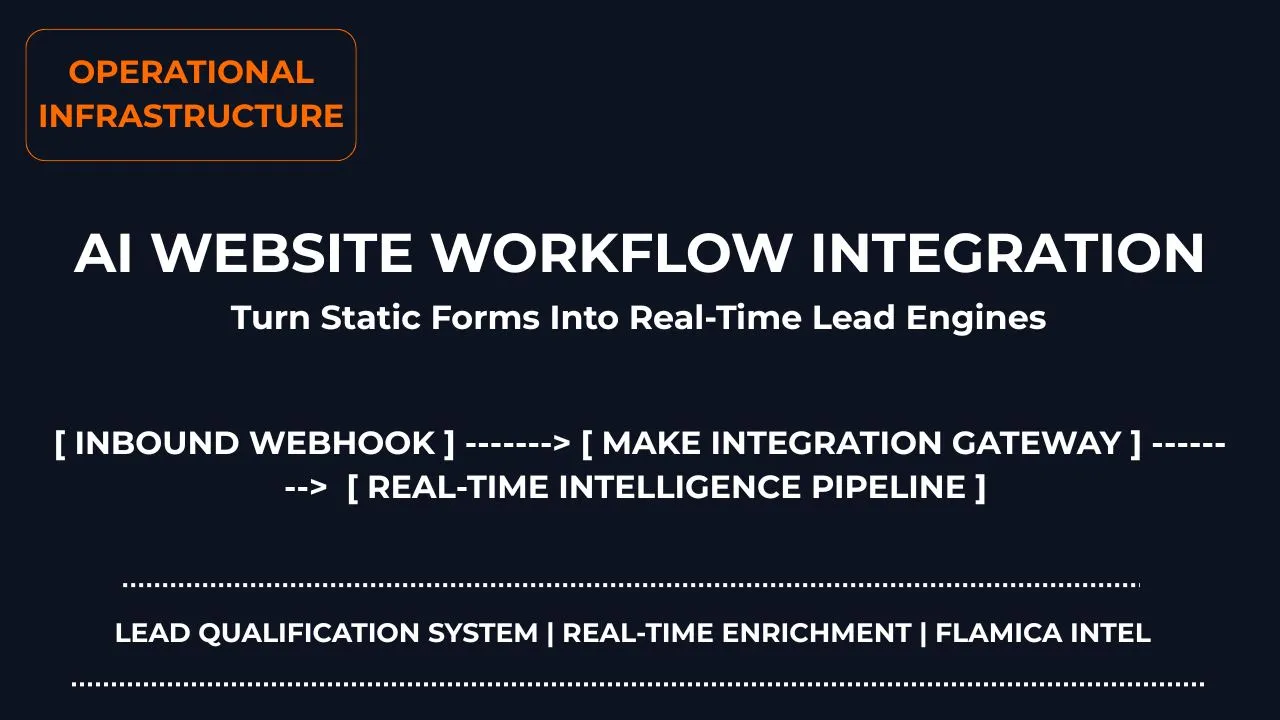 OPERATIONAL INFRASTRUCTURE

AI WEBSITE WORKFLOW INTEGRATION

Turn Static Forms Into Real-Time Lead Engines

[ INBOUND WEBHOOK ] -------> [ MAKE INTEGRATION GATEWAY ] --------> [ REAL-TIME INTELLIGENCE PIPELINE ]

LEAD QUALIFICATION SYSTEM | REAL-TIME ENRICHMENT | FLAMICA INTEL